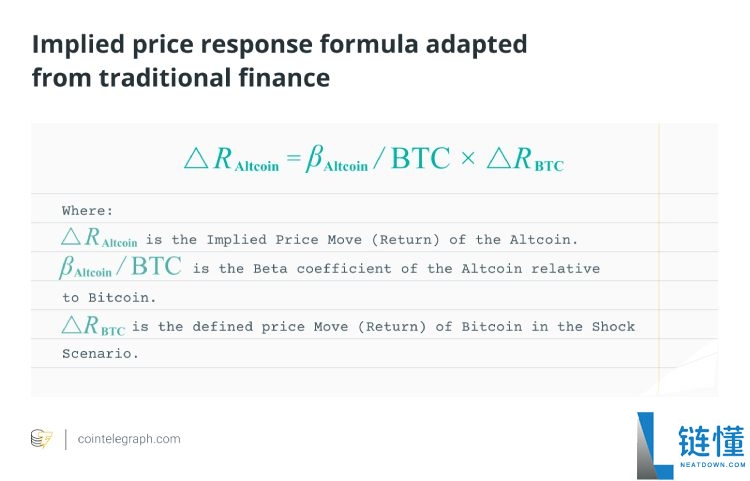 Implied price response formula adapted from traditional finance

$\triangle R_{\text{Altcoin}} = \beta_{\text{Altcoin}} / \text{BTC} \times \triangle R_{\text{BTC}}$

Where:

$\triangle R_{\text{Altcoin}}$ is the Implied Price Move (Return) of the Altcoin.

$\beta_{\text{Altcoin}} / \text{BTC}$ is the Beta coefficient of the Altcoin relative to Bitcoin.

$\triangle R_{\text{BTC}}$ is the defined price Move (Return) of Bitcoin in the Shock Scenario.

cointelegraph.com

链懂
NEATDOWN.COM